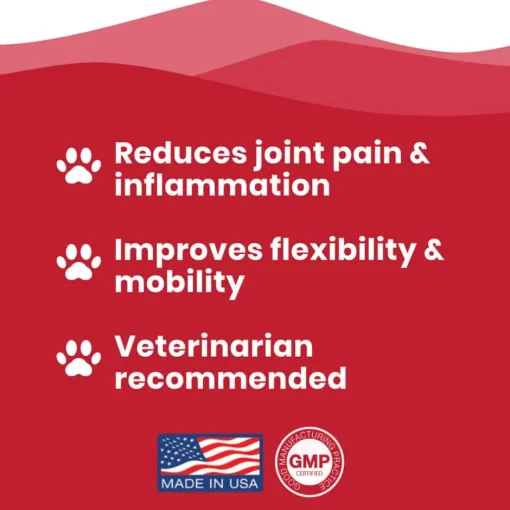 Reduces joint pain & inflammation

Improves flexibility & mobility

Veterinarian recommended

MADE IN USA

GOOD MANUFACTURING PRACTICE
GMP
CERTIFIED